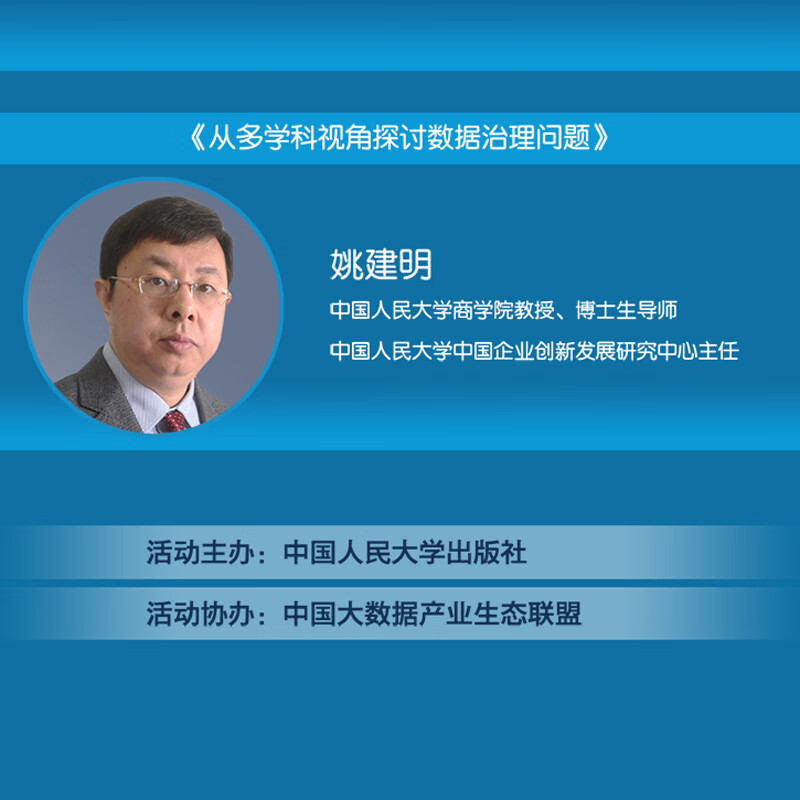 《从多学科视角探讨数据治理问题》

姚建明

中国人民大学商学院教授、博士生导师

中国人民大学中国企业创新发展研究中心主任

活动主办：中国人民大学出版社

活动协办：中国大数据产业生态联盟